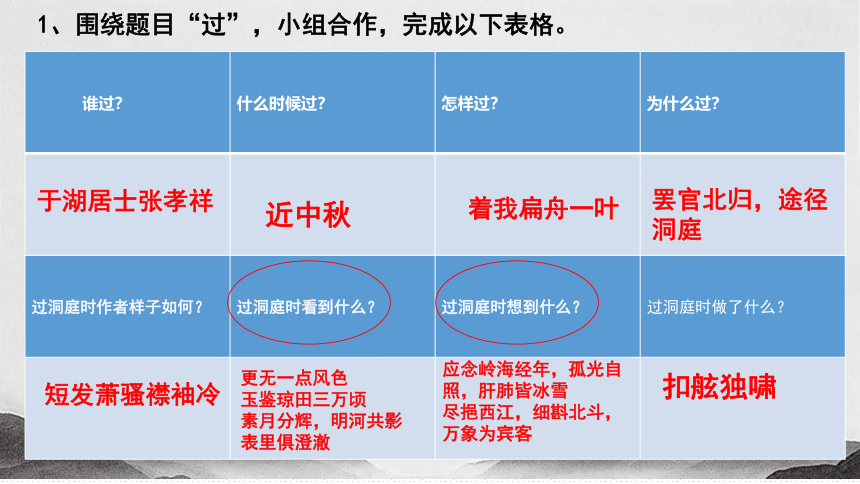 1、围绕题目“过”，小组合作，完成以下表格。

| 谁过? | 什么时候过? | 怎样过? | 为什么过? |
|---|---|---|---|
| 于湖居士张孝祥 | 近中秋 | 着我扁舟一叶 | 罢官北归，途径洞庭 |
| 过洞庭时作者样子如何？ | 过洞庭时看到什么？ | 过洞庭时想到什么？ | 过洞庭时做了什么？ |
| 短发萧骚襟袖冷 | 更无一点风色 玉鉴琼田三万顷 素月分辉，明河共影 表里俱澄澈 | 应念岭海经年，孤光自照，肝肺皆冰雪 尽挹西江，细斟北斗，万象为宾客 | 扣舷独啸 |